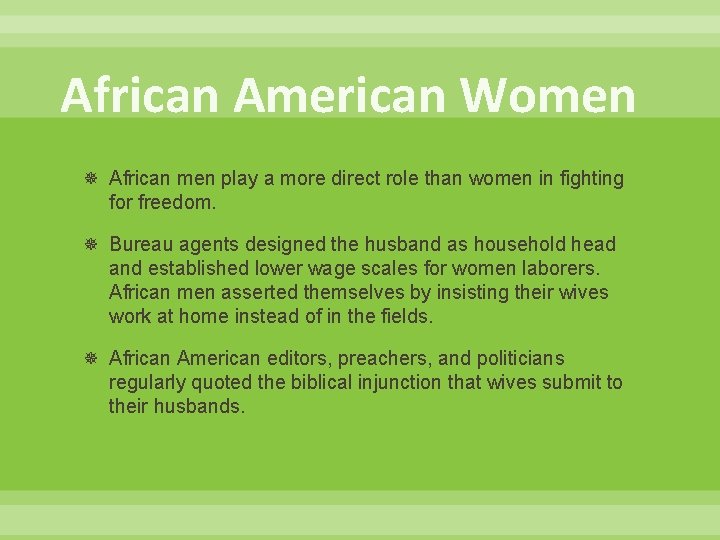 African American Women

African men play a more direct role than women in fighting for freedom.

Bureau agents designed the husband as household head and established lower wage scales for women laborers. African men asserted themselves by insisting their wives work at home instead of in the fields.

African American editors, preachers, and politicians regularly quoted the biblical injunction that wives submit to their husbands.